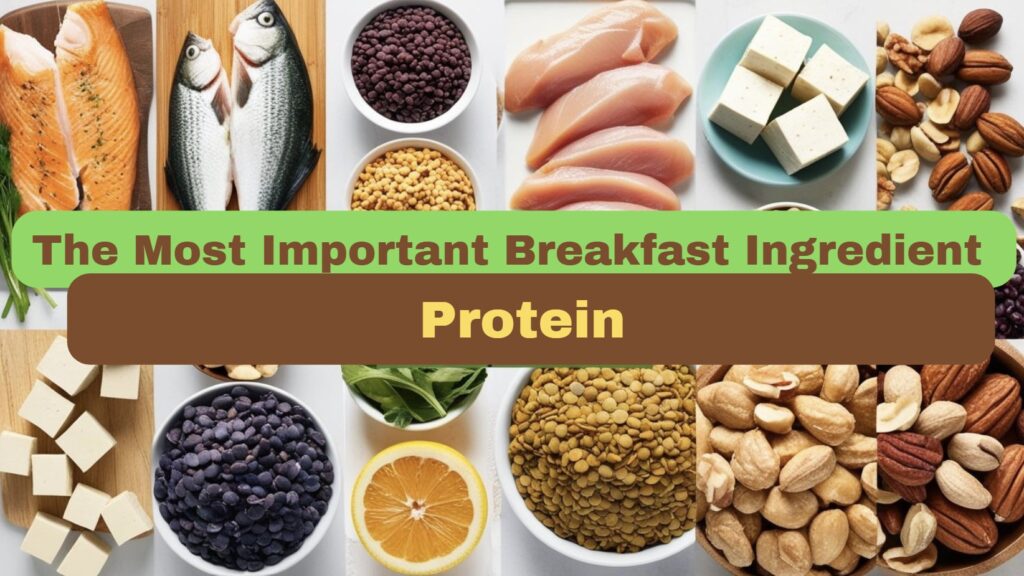 The Most Important Breakfast Ingredient

Protein